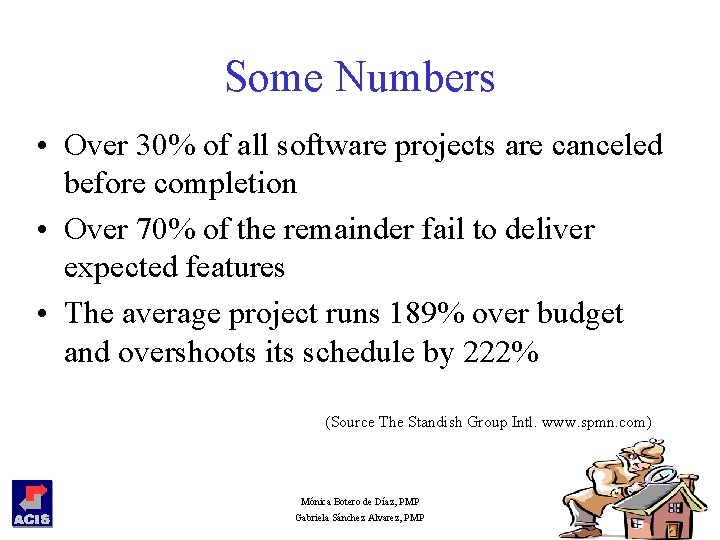 Some Numbers

• Over 30% of all software projects are canceled before completion

• Over 70% of the remainder fail to deliver expected features

• The average project runs 189% over budget and overshoots its schedule by 222%

(Source The Standish Group Intl. www.spmn.com)

ACIS

Mónica Botero de Díaz, PMP
Gabriela Sánchez Alvarez, PMP